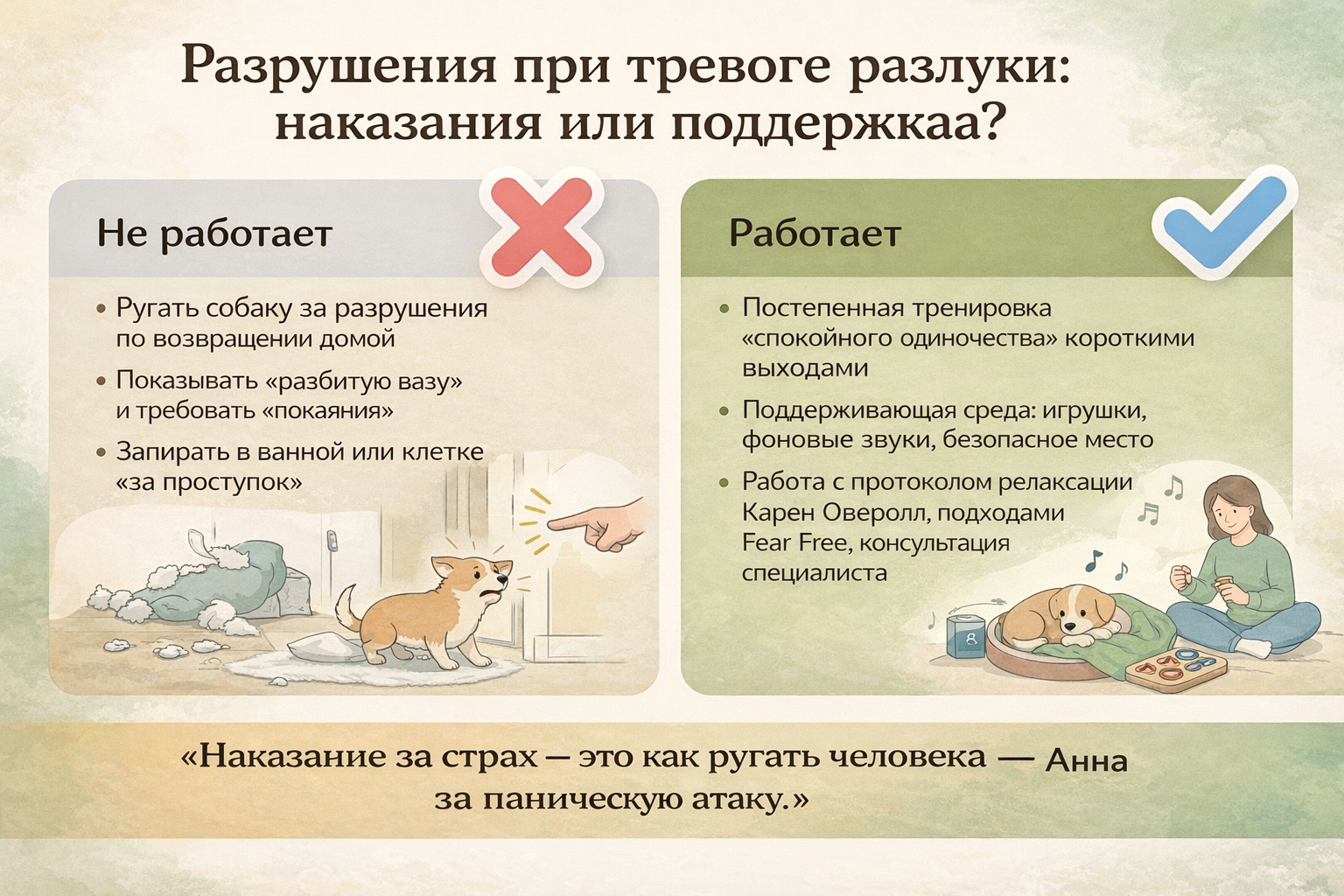 Разрушения при тревоге разлуки: наказания или поддержкаа?

Не работает

• Ругать собаку за разрушения по возвращении домой

• Показывать «разбитую вазу» и требовать «покаяния»

• Запирать в ванной или клетке «за проступок»

Работает

• Постепенная тренировка «спокойного одиночества» короткими выходами

• Поддерживающая среда: игрушки, фоновые звуки, безопасное место

• Работа с протоколом релаксации Карен Оверолл, подходами Fear Free, консультация специалиста

«Наказание за страх — это как ругать человека — Анна за паническую атаку.»